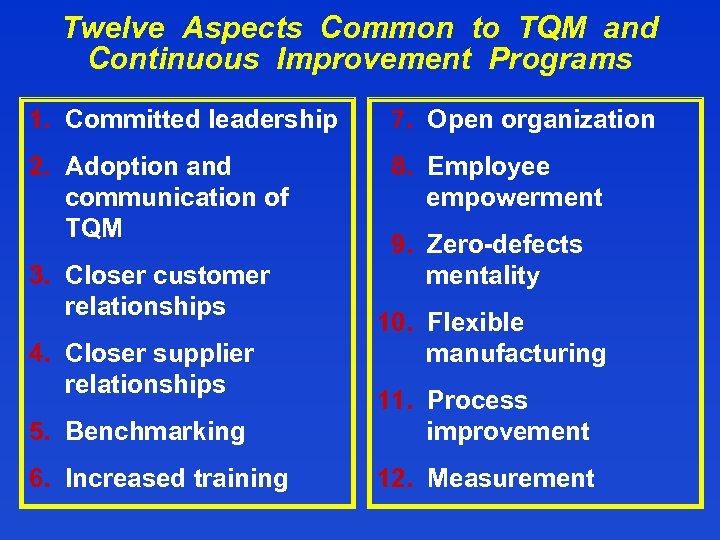 Twelve Aspects Common to TQM and Continuous Improvement Programs

1. Committed leadership

2. Adoption and communication of TQM

3. Closer customer relationships

4. Closer supplier relationships

5. Benchmarking

6. Increased training

7. Open organization

8. Employee empowerment

9. Zero-defects mentality

10. Flexible manufacturing

11. Process improvement

12. Measurement